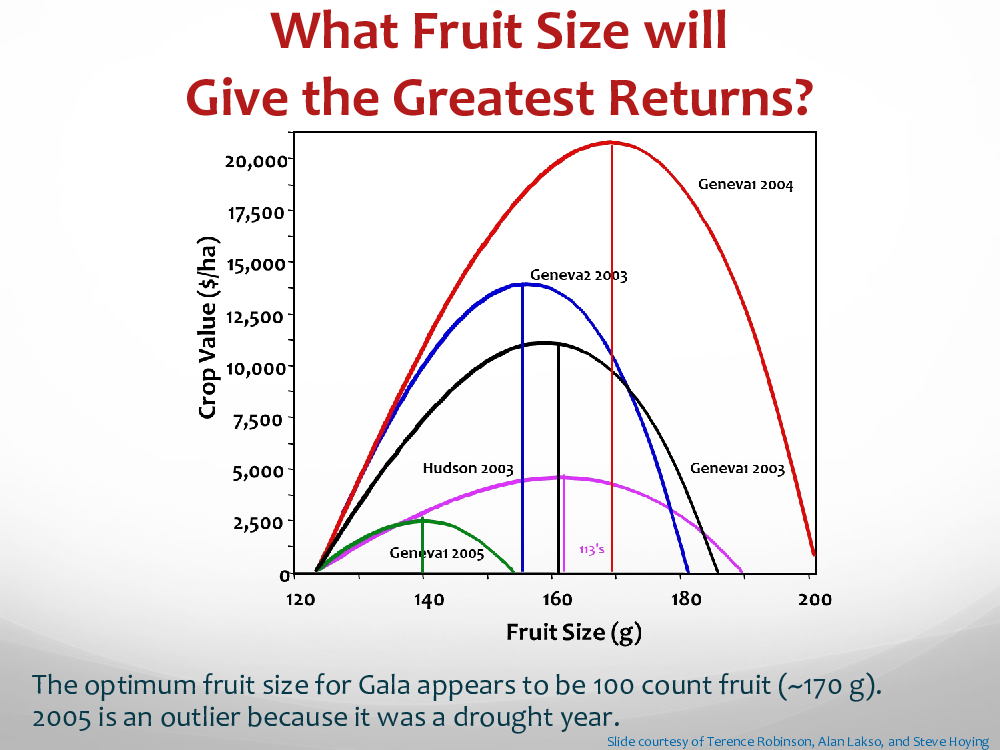 What Fruit Size will Give the Greatest Returns?

Crop Value ($/ha)

20,000
17,500
15,000
12,500
10,000
7,500
5,000
2,500
0

Geneva1 2004
Geneva2 2003
Hudson 2003
Geneva1 2003
Geneva1 2005
113's

120 140 160 180 200

Fruit Size (g)

The optimum fruit size for Gala appears to be 100 count fruit (~170 g). 2005 is an outlier because it was a drought year.

Slide courtesy of Terence Robinson, Alan Lakso, and Steve Hoying